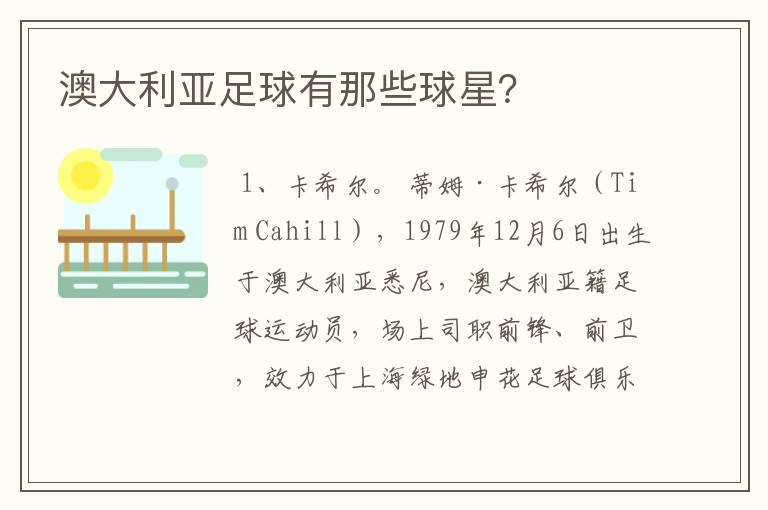 澳大利亚足球有那些球星?

1、卡希尔。蒂姆·卡希尔（Tim Cahill），1979年12月6日出生于澳大利亚悉尼，澳大利亚籍足球运动员，场上司职前锋、前卫，效力于上海绿地申花足球俱乐